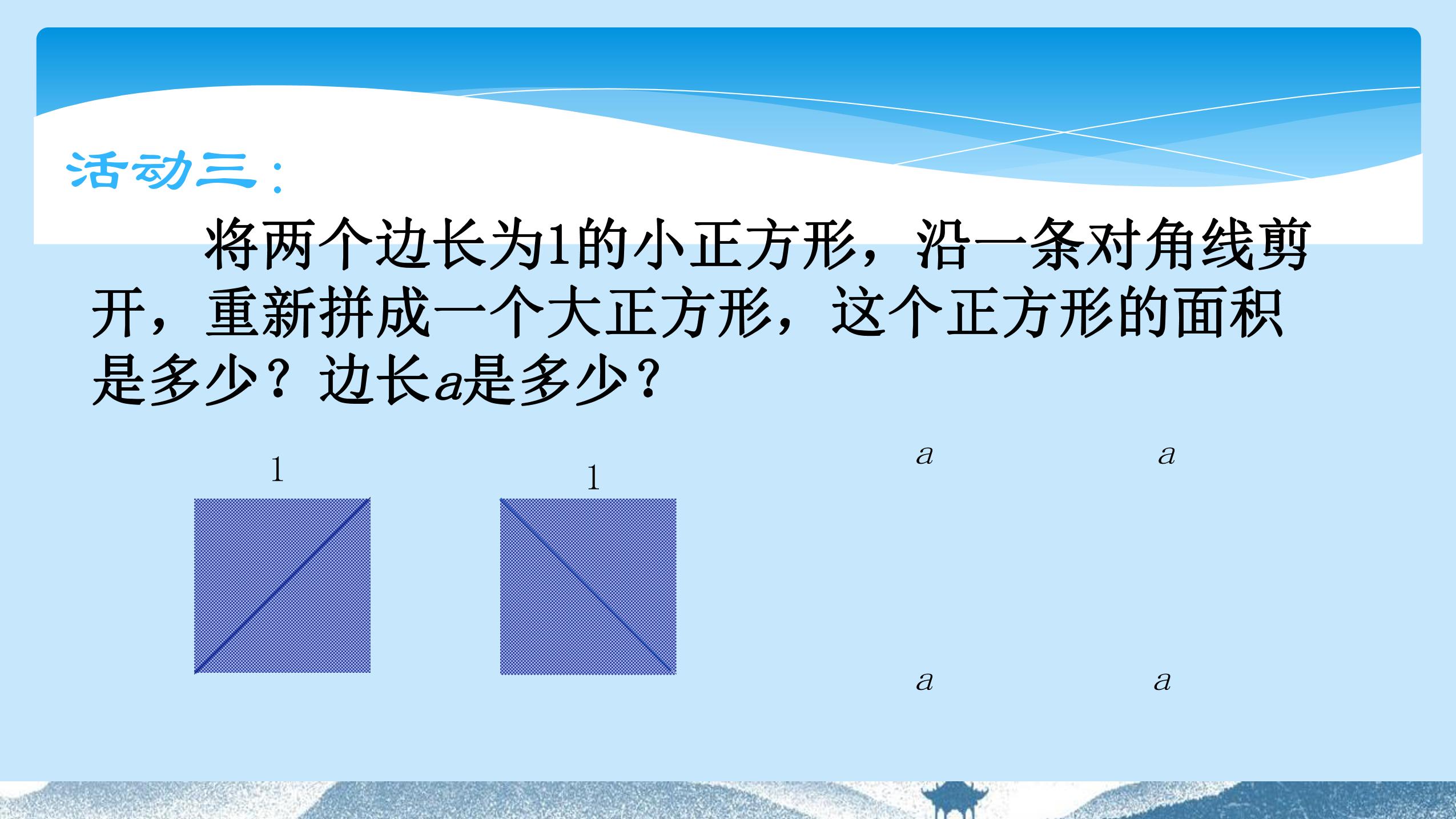 活动三：

将两个边长为1的小正方形，沿一条对角线剪开，重新拼成一个大正方形，这个正方形的面积是多少？边长$a$是多少？

1

1

$a$ $a$

$a$ $a$